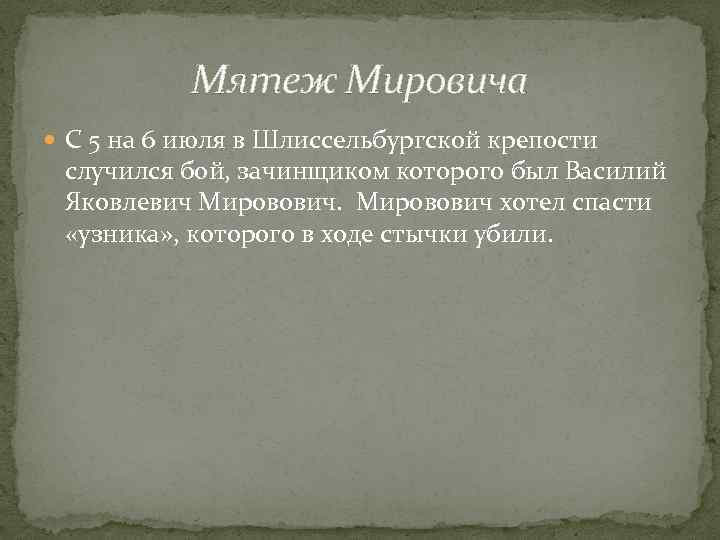 Мятеж Мировича

С 5 на 6 июля в Шлиссельбургской крепости случился бой, зачинщиком которого был Василий Яковлевич Мировович. Мировович хотел спасти «узника», которого в ходе стычки убили.